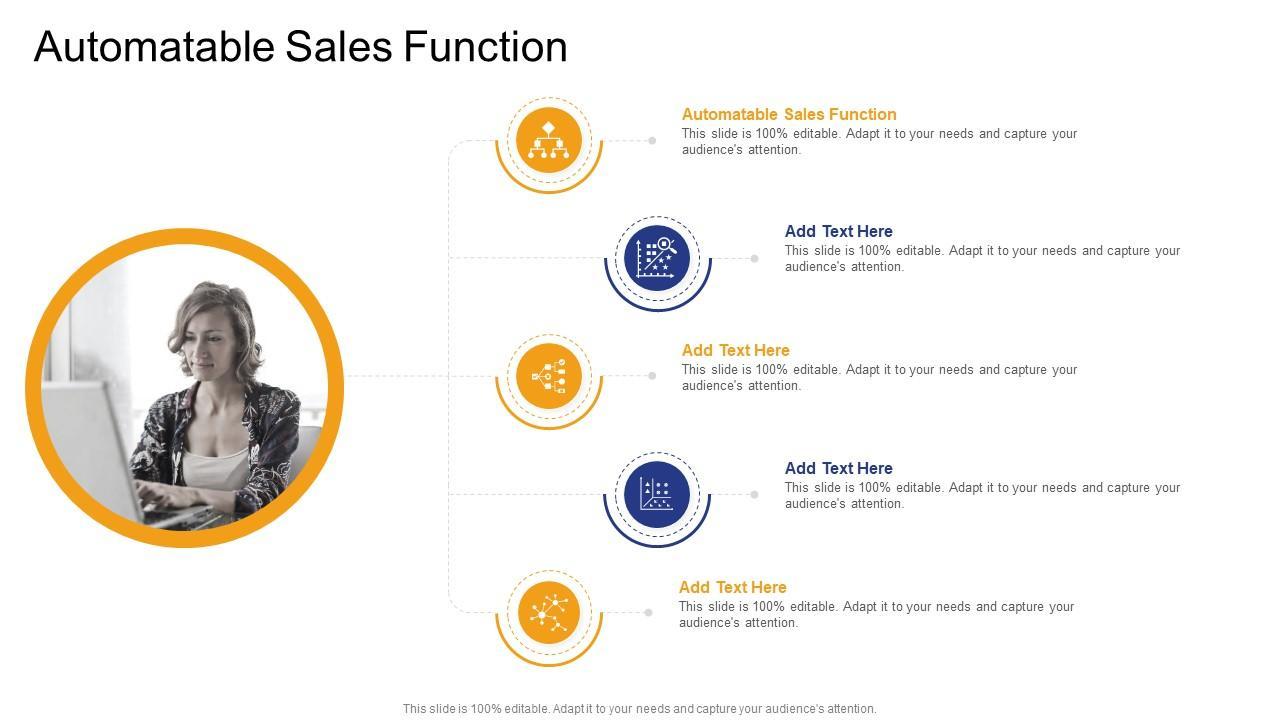 Automatable Sales Function

Automatable Sales Function
This slide is 100% editable. Adapt it to your needs and capture your audience's attention.

Add Text Here
This slide is 100% editable. Adapt it to your needs and capture your audience's attention.

Add Text Here
This slide is 100% editable. Adapt it to your needs and capture your audience's attention.

Add Text Here
This slide is 100% editable. Adapt it to your needs and capture your audience's attention.

Add Text Here
This slide is 100% editable. Adapt it to your needs and capture your audience's attention.

This slide is 100% editable. Adapt it to your needs and capture your audience's attention.